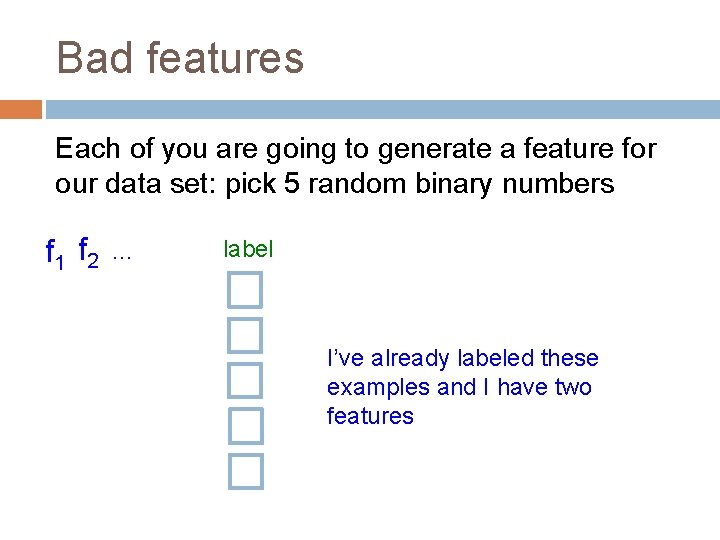 Bad features

Each of you are going to generate a feature for our data set: pick 5 random binary numbers

$f_1$ $f_2$ …

label

I've already labeled these examples and I have two features